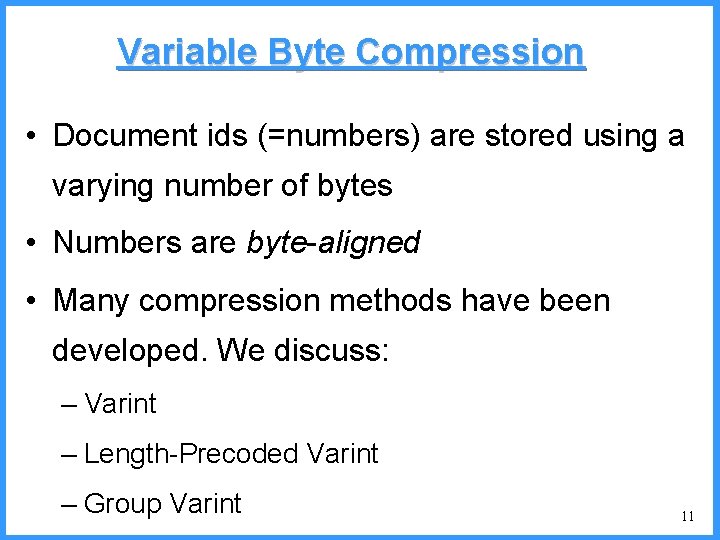 Variable Byte Compression

• Document ids (=numbers) are stored using a varying number of bytes

• Numbers are byte-aligned

• Many compression methods have been developed. We discuss:

– Varint

– Length-Precoded Varint

– Group Varint

11